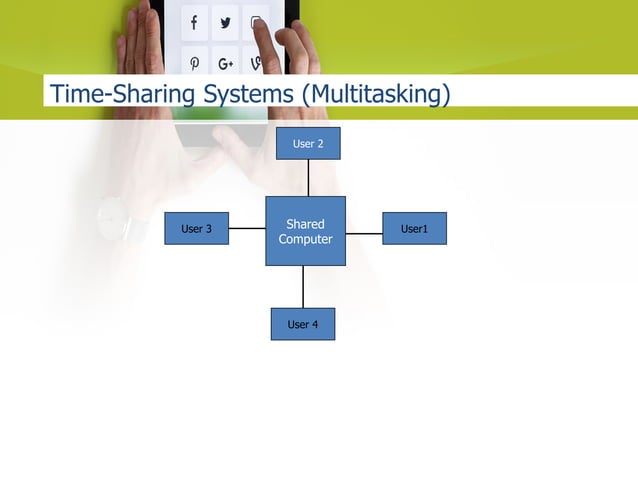 Time-Sharing Systems (Multitasking)

User 2

User 3

Shared Computer

User1

User 4